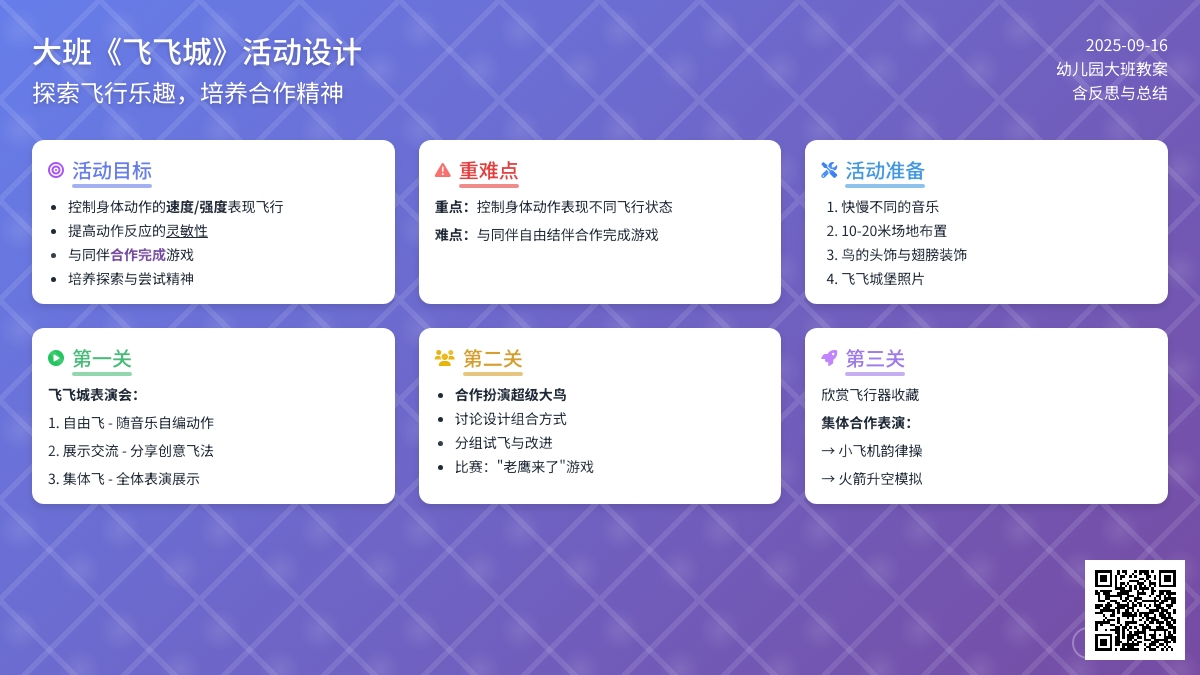 大班《飞飞城》活动设计
探索飞行乐趣，培养合作精神

2025-09-16
幼儿园大班教案
含反思与总结

活动目标
- 控制身体动作的速度/强度表现飞行
- 提高动作反应的灵敏性
- 与同伴合作完成游戏
- 培养探索与尝试精神

重难点
重点：控制身体动作表现不同飞行状态
难点：与同伴自由结伴合作完成游戏

活动准备
1. 快慢不同的音乐
2. 10-20米场地布置
3. 鸟的头饰与翅膀装饰
4. 飞飞城堡照片

第一关
飞飞城表演会：
1. 自由飞 - 随音乐自编动作
2. 展示交流 - 分享创意飞法
3. 集体飞 - 全体表演展示

第二关
- 合作扮演超级大鸟
- 讨论设计组合方式
- 分组试飞与改进
- 比赛："老鹰来了"游戏

第三关
欣赏飞行器收藏
集体合作表演：
→ 小飞机韵律操
→ 火箭升空模拟